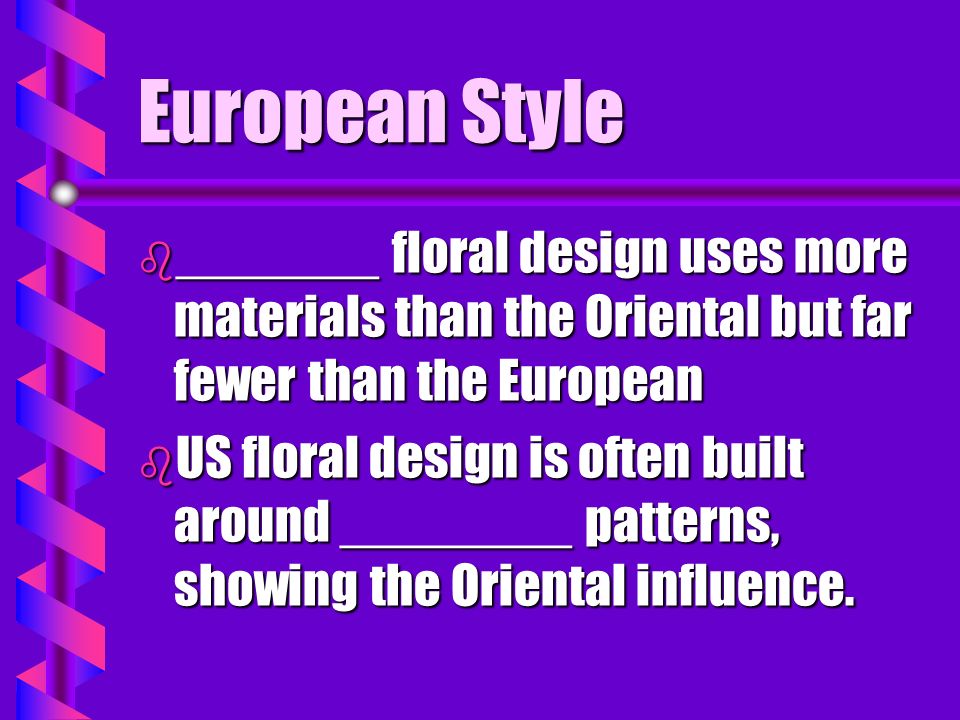 European Style

________ floral design uses more materials than the Oriental but far fewer than the European

US floral design is often built around _________ patterns, showing the Oriental influence.